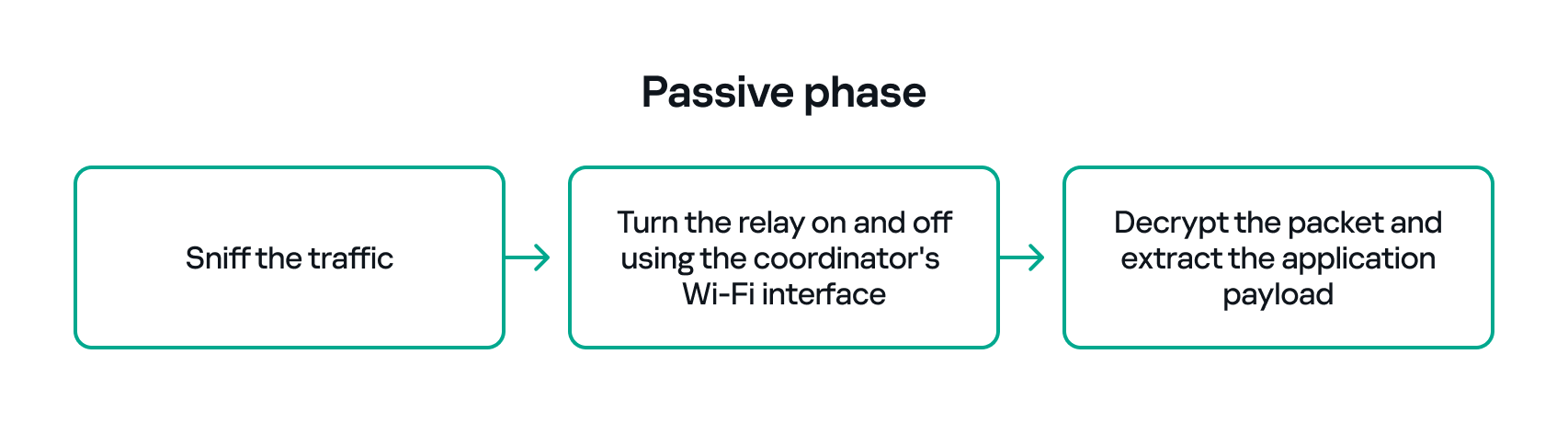 Passive phase

Sniff the traffic

Turn the relay on and off using the coordinator's Wi-Fi interface

Decrypt the packet and extract the application payload